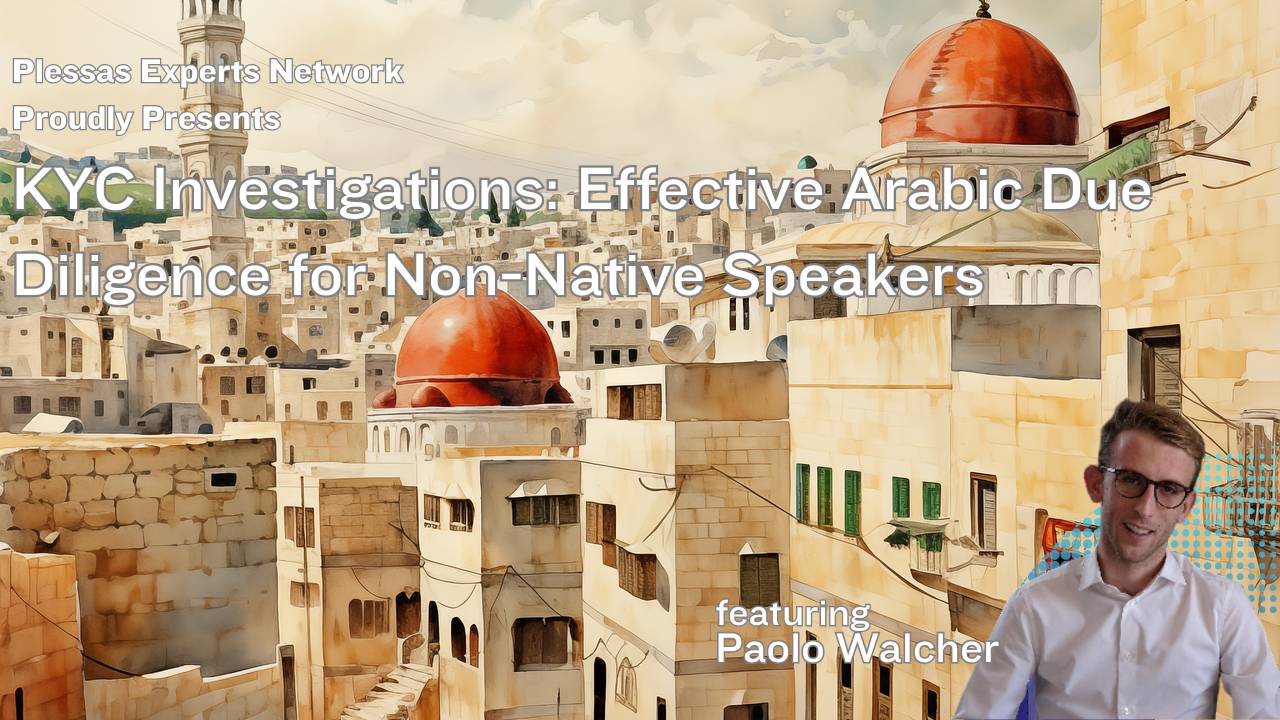 Plessas Experts Network
Proudly Presents

KYC Investigations: Effective Arabic Due Diligence for Non-Native Speakers

featuring
Paolo Walcher